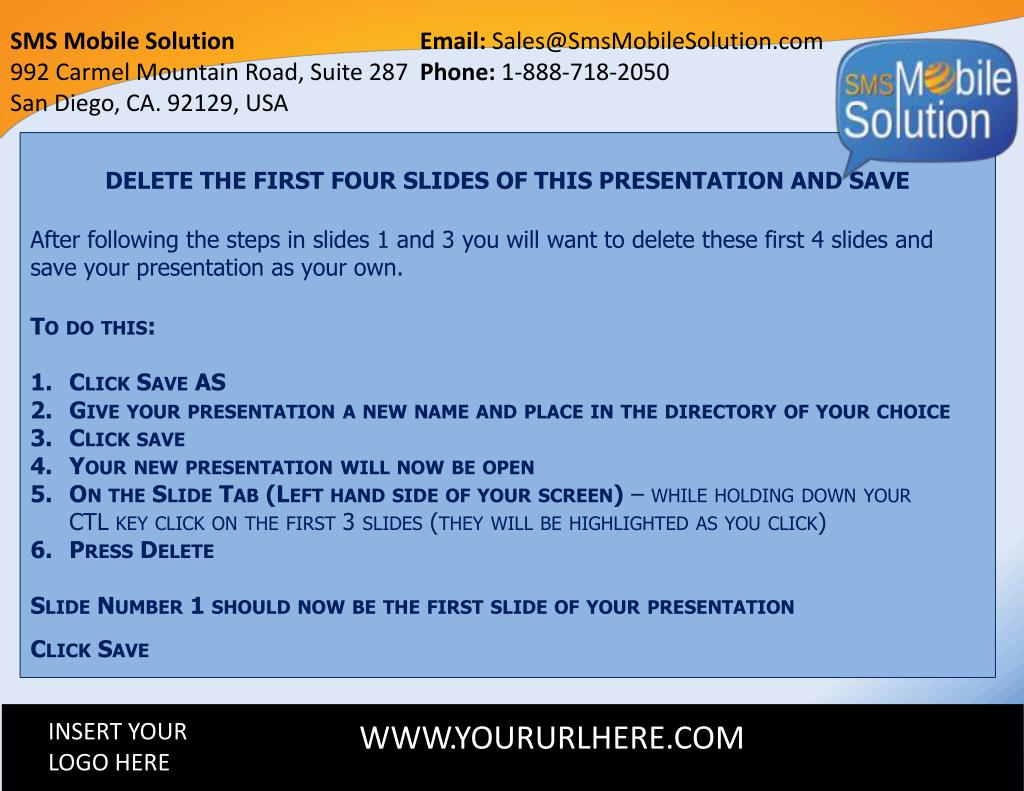 SMS Mobile Solution
992 Carmel Mountain Road, Suite 287
San Diego, CA. 92129, USA

Email: Sales@SmsMobileSolution.com
Phone: 1-888-718-2050

SMS Mobile Solution

DELETE THE FIRST FOUR SLIDES OF THIS PRESENTATION AND SAVE

After following the steps in slides 1 and 3 you will want to delete these first 4 slides and save your presentation as your own.

To do this:

1. Click Save AS
2. Give your presentation a new name and place in the directory of your choice
3. Click save
4. Your new presentation will now be open
5. On the Slide Tab (Left hand side of your screen) – while holding down your CTL key click on the first 3 slides (they will be highlighted as you click)
6. Press Delete

Slide Number 1 should now be the first slide of your presentation

Click Save

INSERT YOUR LOGO HERE

WWW.YOURURLHERE.COM